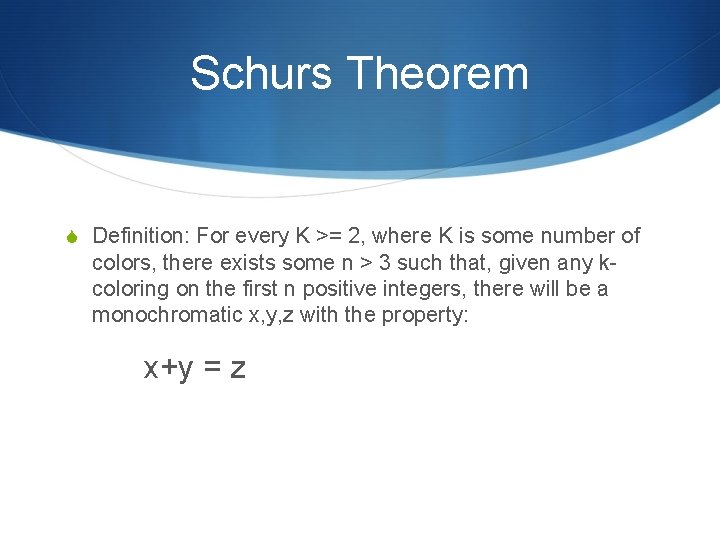 Schurs Theorem

Definition: For every K >= 2, where K is some number of colors, there exists some n > 3 such that, given any k-coloring on the first n positive integers, there will be a monochromatic x,y,z with the property:

$x+y = z$